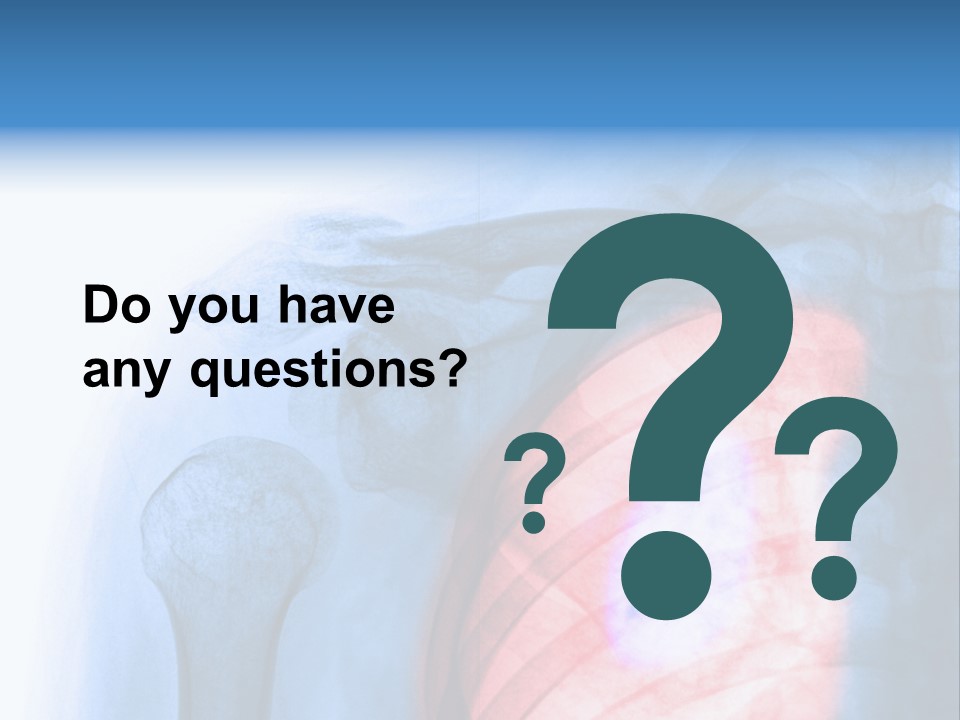 Do you have any questions?

? ? ?